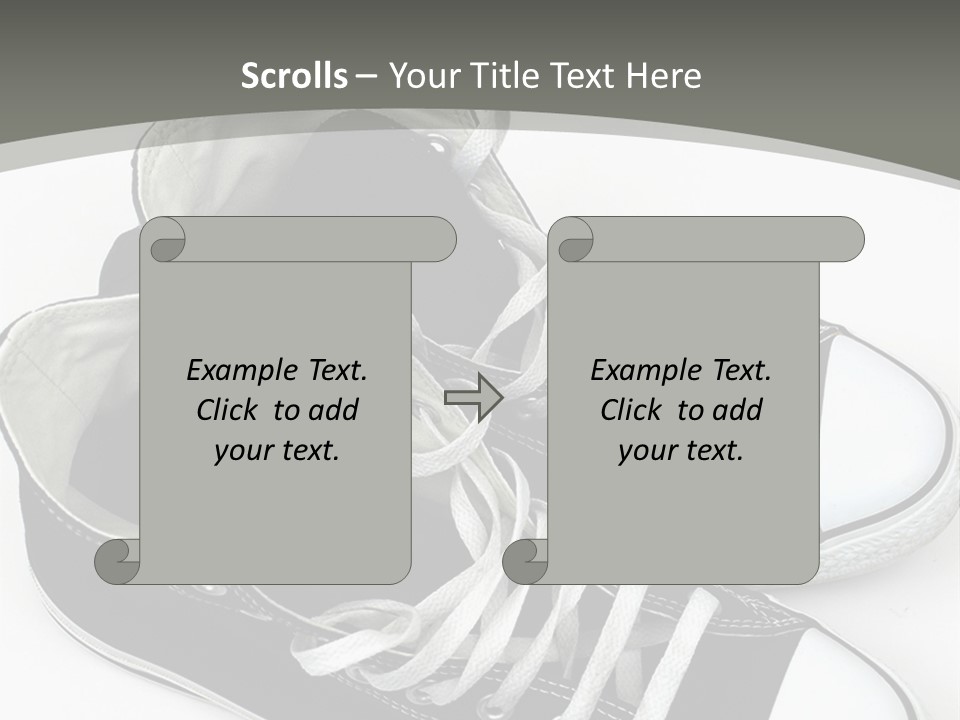 Scrolls – Your Title Text Here

Example Text. Click to add your text.

Example Text. Click to add your text.